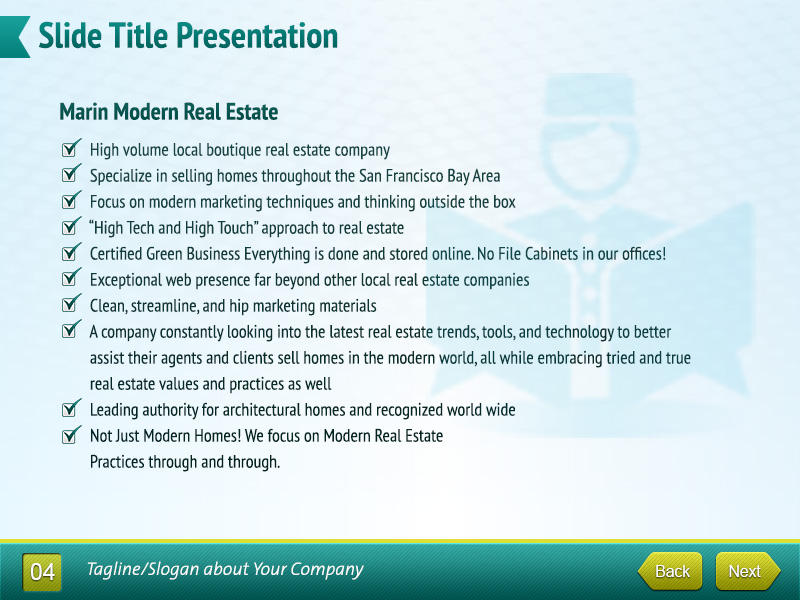 Slide Title Presentation

Marin Modern Real Estate

High volume local boutique real estate company

Specialize in selling homes throughout the San Francisco Bay Area

Focus on modern marketing techniques and thinking outside the box

"High Tech and High Touch" approach to real estate

Certified Green Business Everything is done and stored online. No File Cabinets in our offices!

Exceptional web presence far beyond other local real estate companies

Clean, streamline, and hip marketing materials

A company constantly looking into the latest real estate trends, tools, and technology to better assist their agents and clients sell homes in the modern world, all while embracing tried and true real estate values and practices as well

Leading authority for architectural homes and recognized world wide

Not Just Modern Homes! We focus on Modern Real Estate Practices through and through.

04

Tagline/Slogan about Your Company

Back

Next